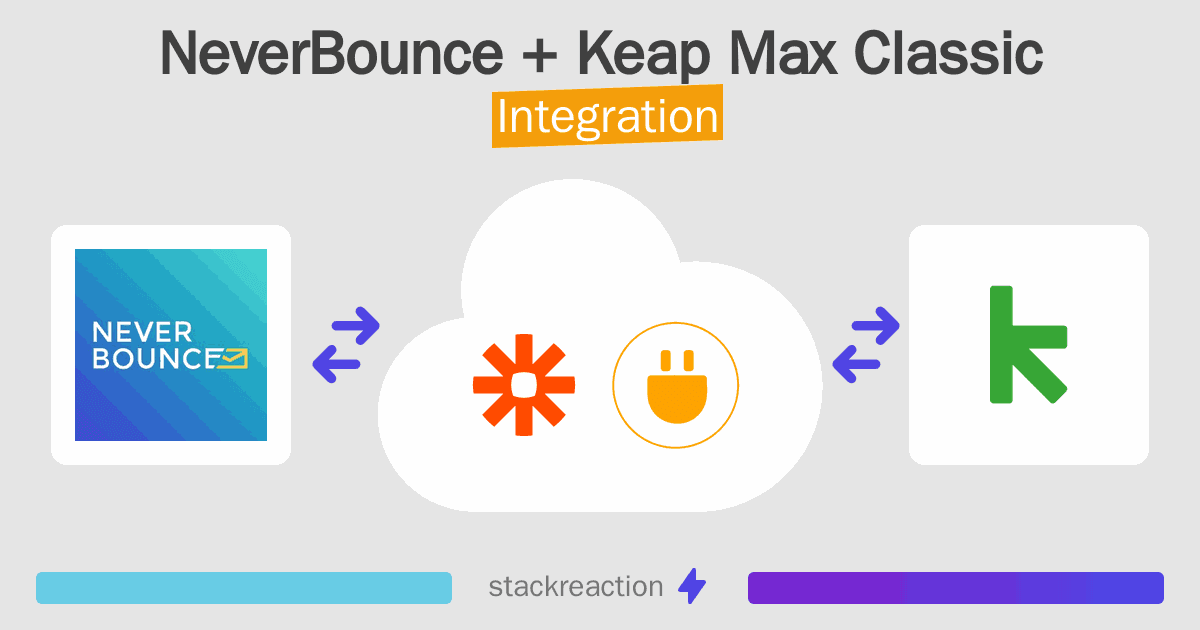 NeverBounce + Keap Max Classic
Integration

NEVER
BOUNCE

stackreaction